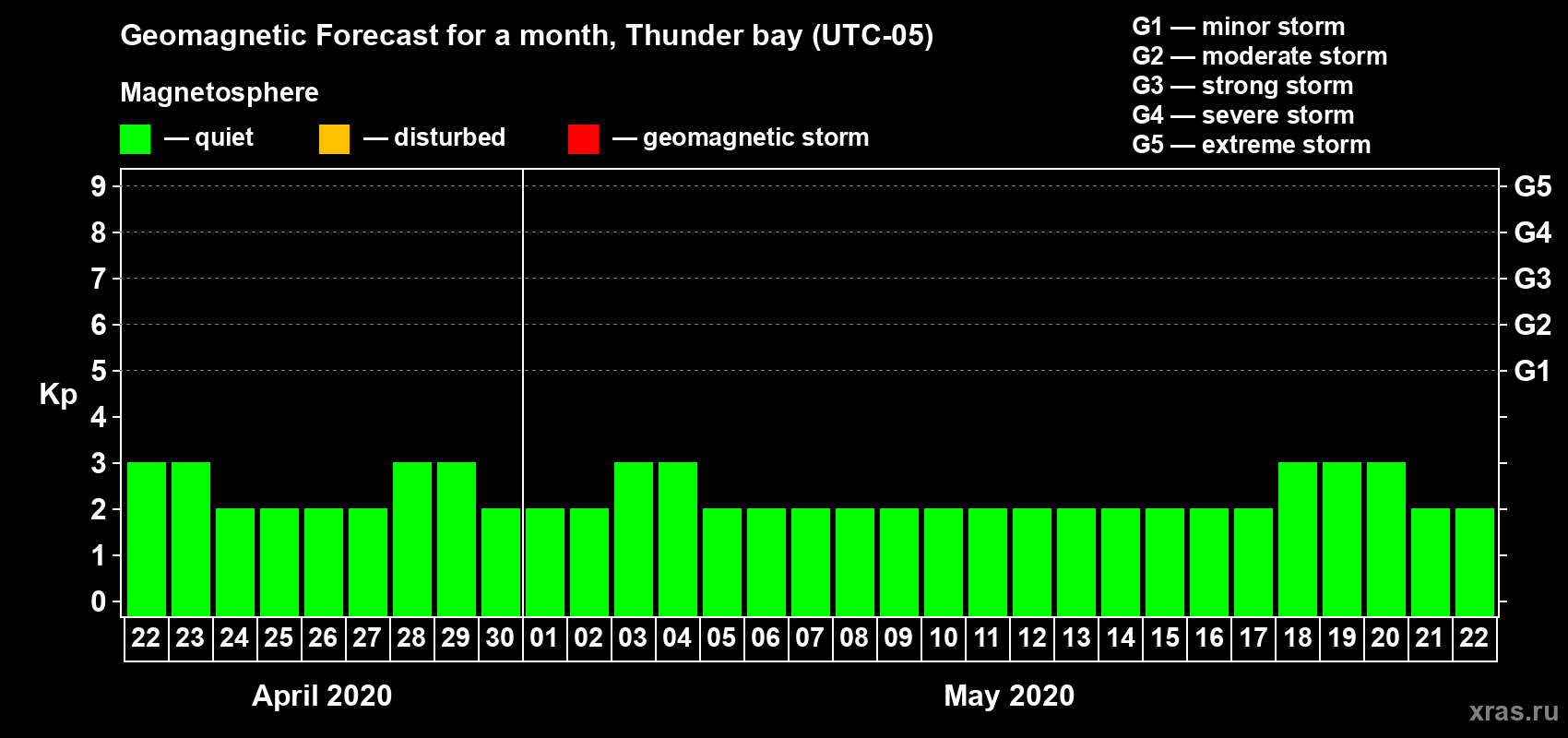 Geomagnetic Forecast for a month, Thunder bay (UTC-05)

Magnetosphere

— quiet — disturbed — geomagnetic storm

G1 — minor storm
G2 — moderate storm
G3 — strong storm
G4 — severe storm
G5 — extreme storm

Kp

9 8 7 6 5 4 3 2 1 0

G5 G4 G3 G2 G1

22 23 24 25 26 27 28 29 30 01 02 03 04 05 06 07 08 09 10 11 12 13 14 15 16 17 18 19 20 21 22

April 2020

May 2020

xras.ru